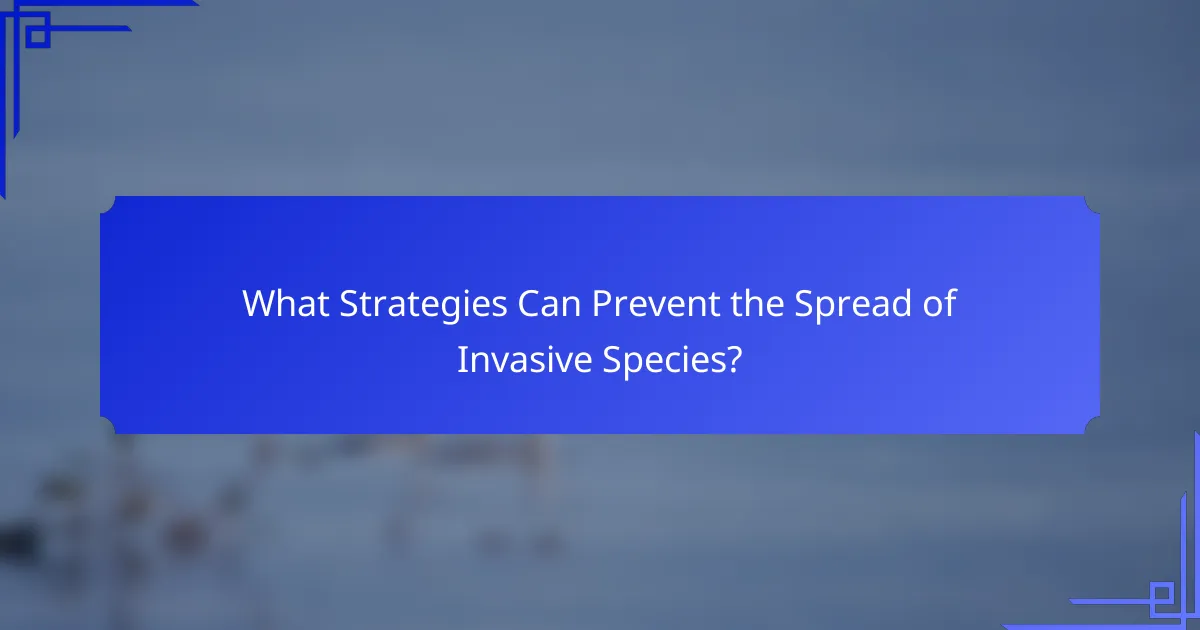 What Strategies Can Prevent the Spread of Invasive Species?